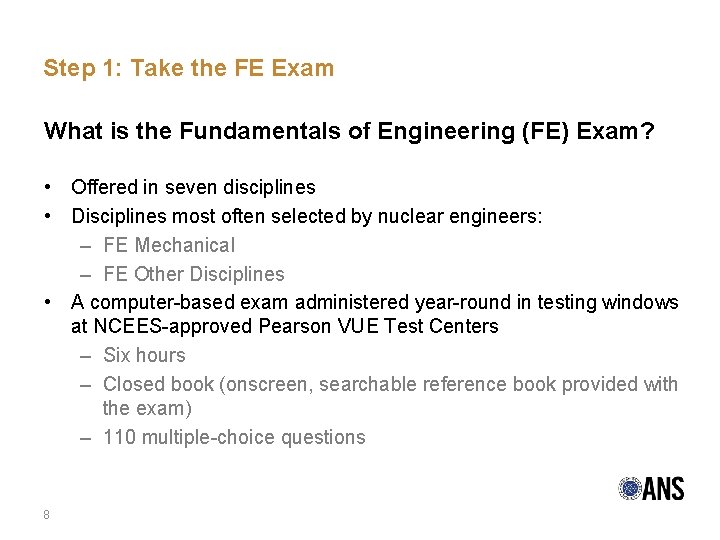 Step 1: Take the FE Exam

What is the Fundamentals of Engineering (FE) Exam?

• Offered in seven disciplines
• Disciplines most often selected by nuclear engineers:
– FE Mechanical
– FE Other Disciplines
• A computer-based exam administered year-round in testing windows at NCEES-approved Pearson VUE Test Centers
– Six hours
– Closed book (onscreen, searchable reference book provided with the exam)
– 110 multiple-choice questions

ANS

8